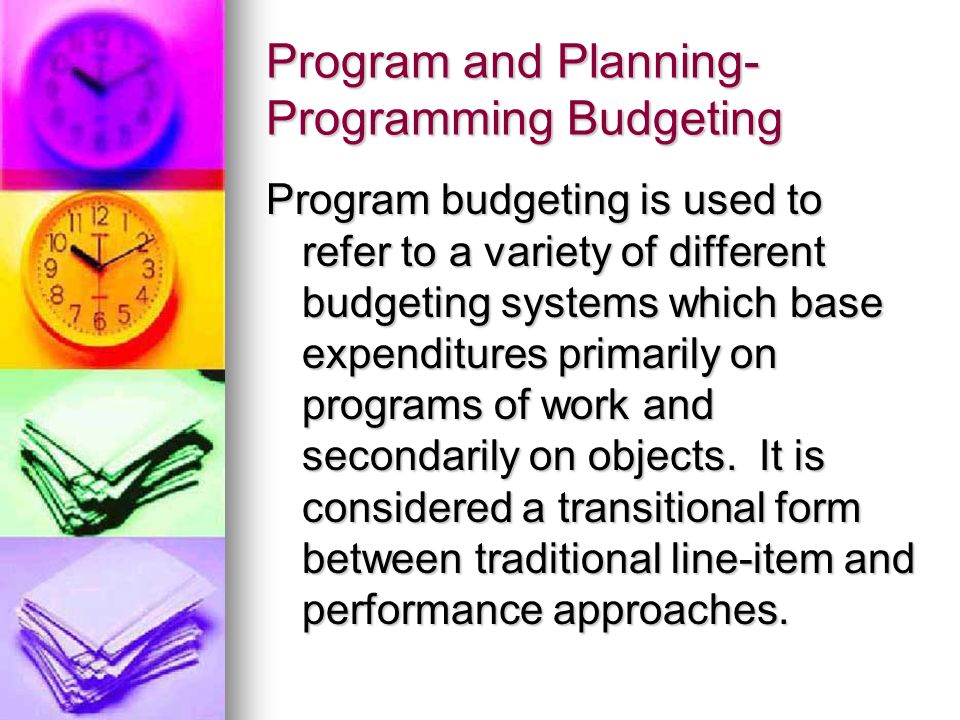 Program and Planning-Programming Budgeting

Program budgeting is used to refer to a variety of different budgeting systems which base expenditures primarily on programs of work and secondarily on objects.  It is considered a transitional form between traditional line-item and performance approaches.